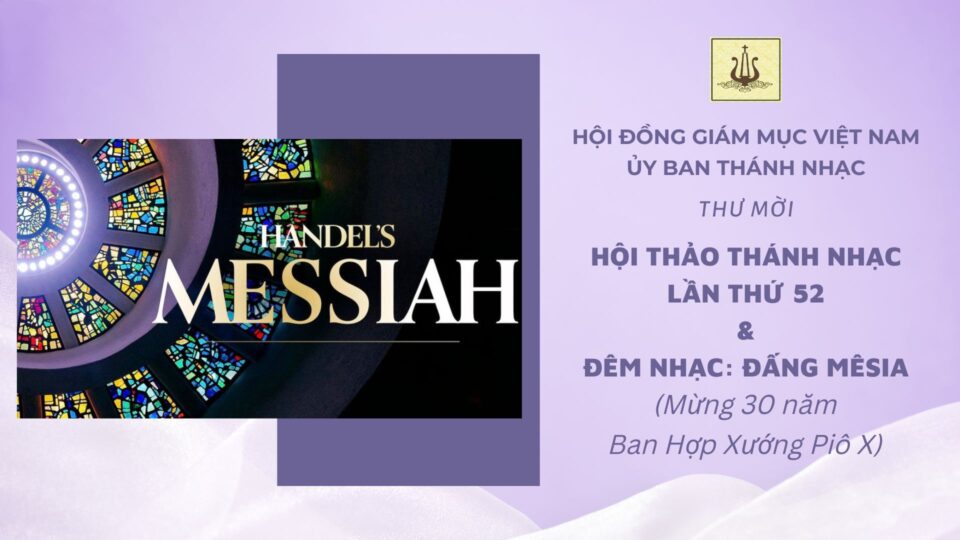 HANDEL'S
MESSIAH

HỘI ĐỒNG GIÁM MỤC VIỆT NAM
ỦY BAN THÁNH NHẠC

THƯ MỜI

HỘI THẢO THÁNH NHẠC
LẦN THỨ 52
&
ĐÊM NHẠC: ĐẤNG MÊSIA
(Mừng 30 năm
Ban Hợp Xướng Piô X)